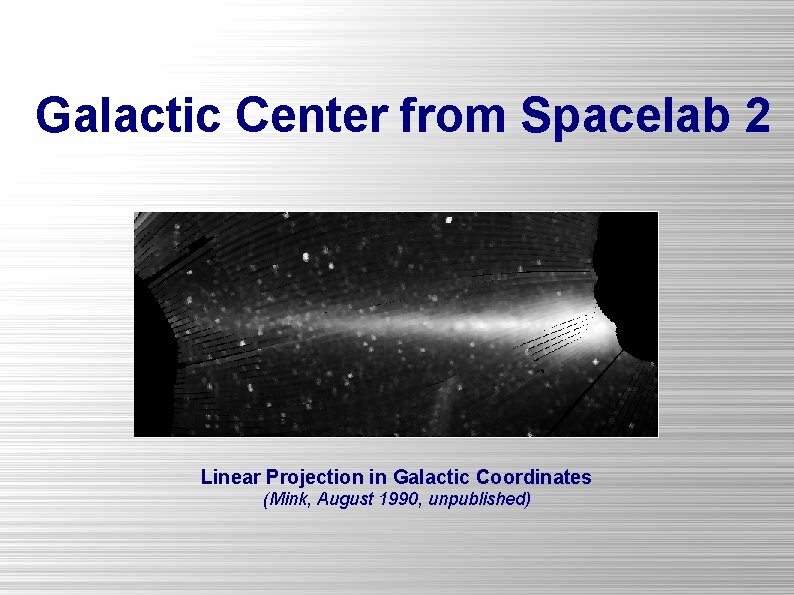 Galactic Center from Spacelab 2

Linear Projection in Galactic Coordinates
(Mink, August 1990, unpublished)